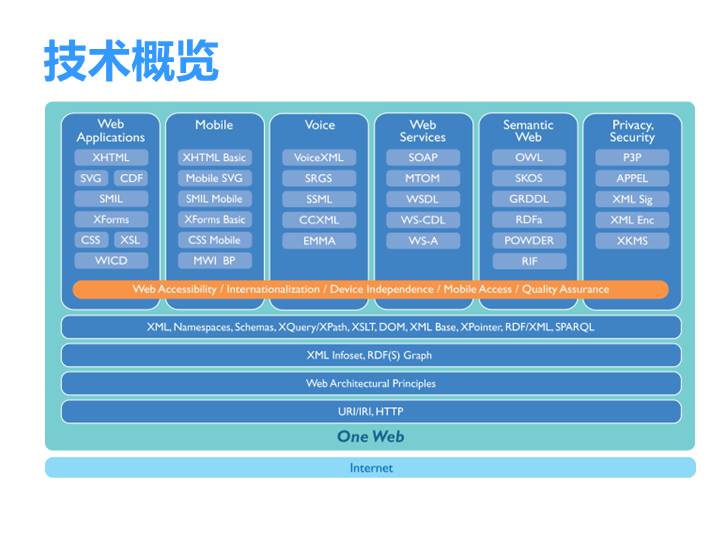 技术概览

Web Applications
XHTML
SVG
CDF
SMIL
XForms
CSS
XSL
WICD

Mobile
XHTML Basic
Mobile SVG
SMIL Mobile
XForms Basic
CSS Mobile
MWI BP

Voice
VoiceXML
SRGS
SSML
CCXML
EMMA

Web Services
SOAP
MTOM
WSDL
WS-CDL
WS-A

Semantic Web
OWL
SKOS
GRDDL
RDFa
POWDER
RIF

Privacy, Security
P3P
APPEL
XML Sig
XML Enc
XKMS

Web Accessibility / Internationalization / Device Independence / Mobile Access / Quality Assurance

XML, Namespaces, Schemas, XQuery/XPath, XSLT, DOM, XML Base, XPointer, RDF/XML, SPARQL

XML Infoset, RDF(S) Graph

Web Architectural Principles

URI/IRI, HTTP

One Web

Internet